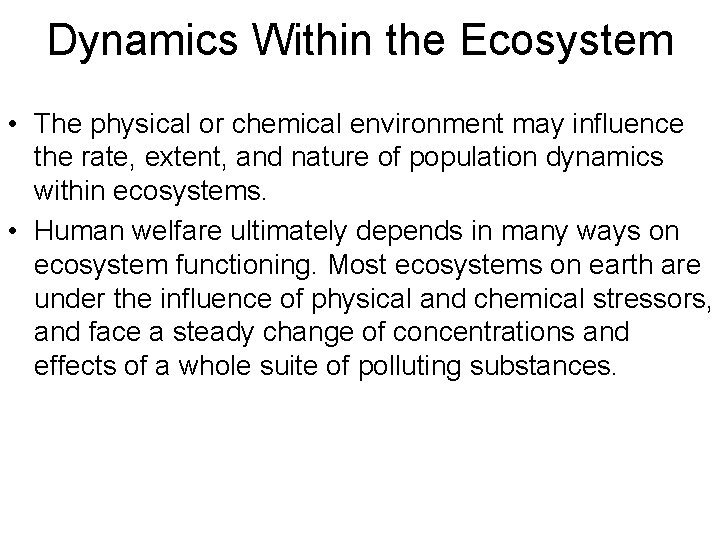 Dynamics Within the Ecosystem

• The physical or chemical environment may influence the rate, extent, and nature of population dynamics within ecosystems.

• Human welfare ultimately depends in many ways on ecosystem functioning. Most ecosystems on earth are under the influence of physical and chemical stressors, and face a steady change of concentrations and effects of a whole suite of polluting substances.